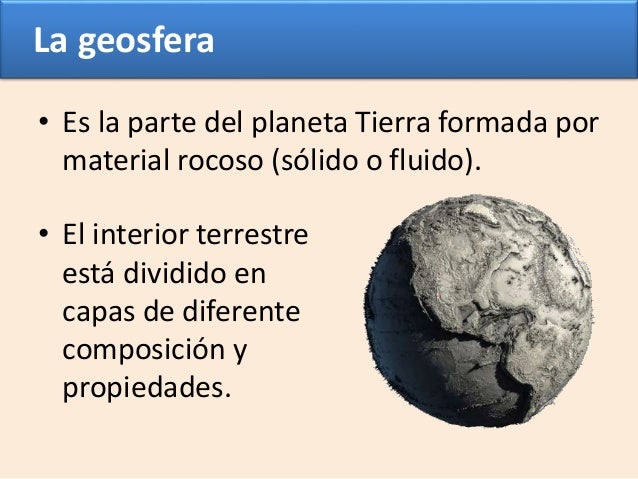 La geosfera

• Es la parte del planeta Tierra formada por material rocoso (sólido o fluido).

• El interior terrestre está dividido en capas de diferente composición y propiedades.